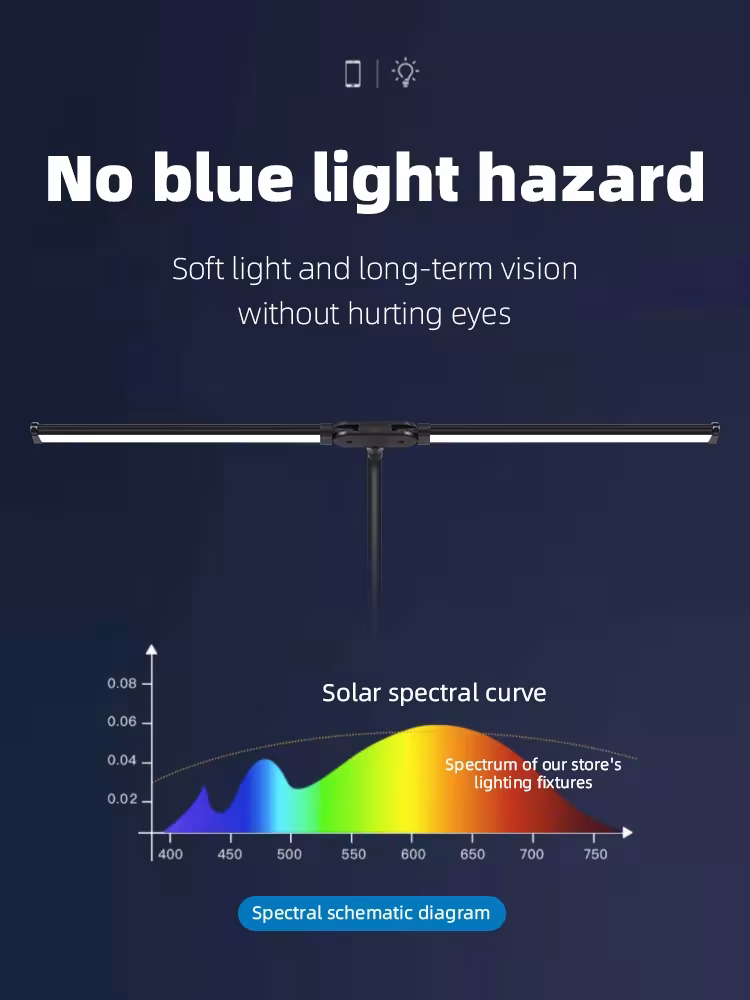 No blue light hazard

Soft light and long-term vision without hurting eyes

0.08
0.06
0.04
0.02

Solar spectral curve

Spectrum of our store's lighting fixtures

400 450 500 550 600 650 700 750

Spectral schematic diagram